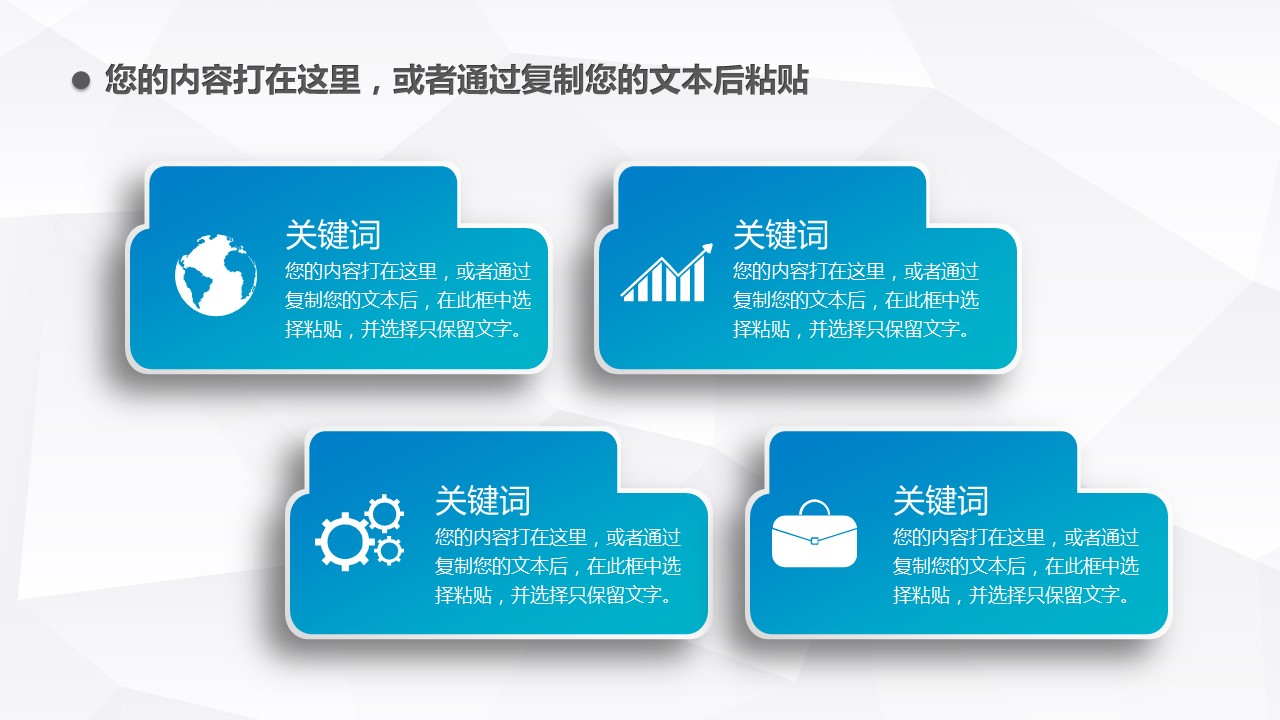 您的内容打在这里，或者通过复制您的文本后粘贴

关键词
您的内容打在这里，或者通过复制您的文本后，在此框中选择粘贴，并选择只保留文字。

关键词
您的内容打在这里，或者通过复制您的文本后，在此框中选择粘贴，并选择只保留文字。

关键词
您的内容打在这里，或者通过复制您的文本后，在此框中选择粘贴，并选择只保留文字。

关键词
您的内容打在这里，或者通过复制您的文本后，在此框中选择粘贴，并选择只保留文字。